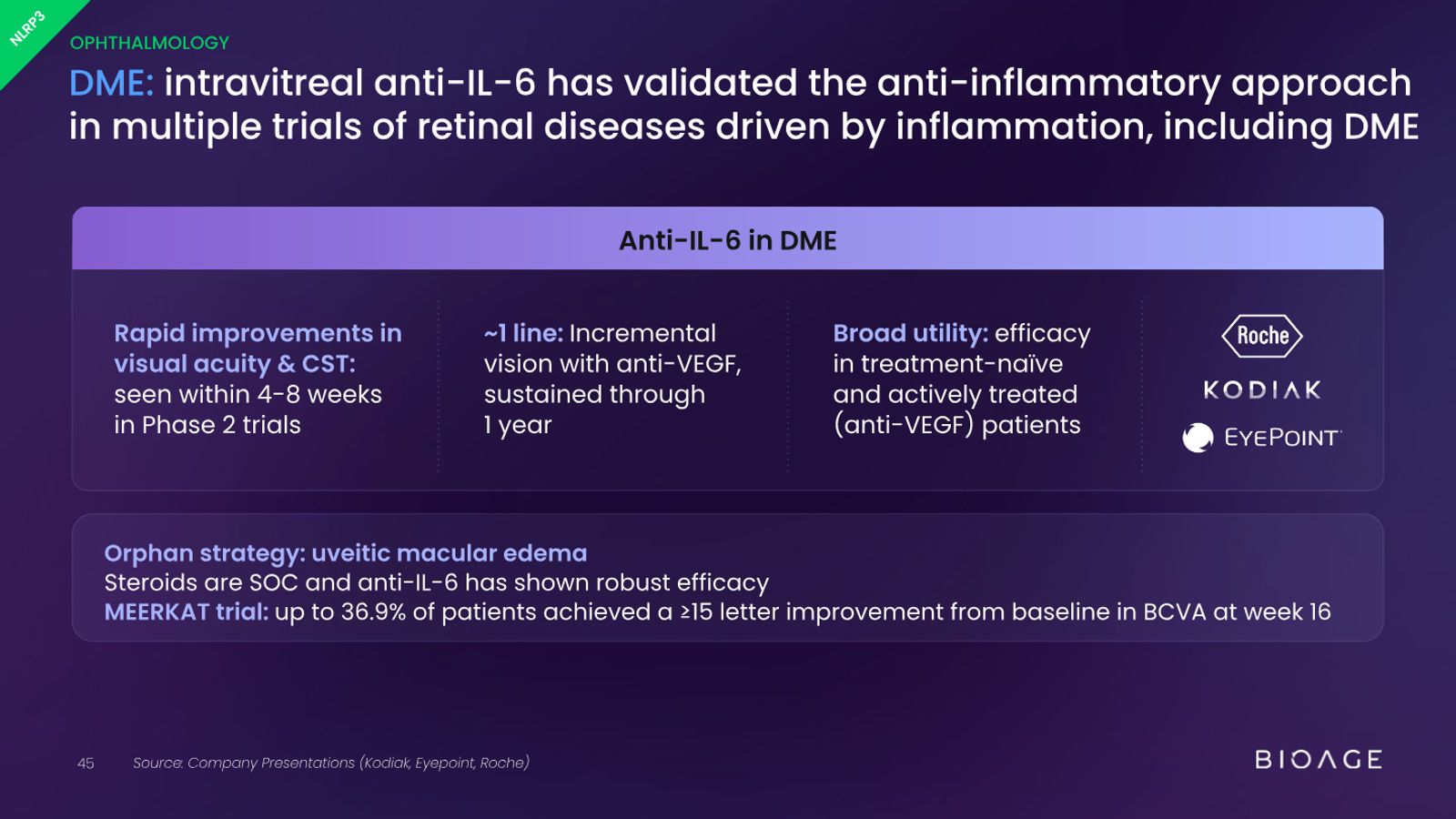 NLRP3

OPHTHALMOLOGY

DME: intravitreal anti-IL-6 has validated the anti-inflammatory approach in multiple trials of retinal diseases driven by inflammation, including DME

Anti-IL-6 in DME

Rapid improvements in visual acuity & CST: seen within 4-8 weeks in Phase 2 trials

~1 line: Incremental vision with anti-VEGF, sustained through 1 year

Broad utility: efficacy in treatment-naïve and actively treated (anti-VEGF) patients

Roche

KODIAK

EYEPOINT

Orphan strategy: uveitic macular edema
Steroids are SOC and anti-IL-6 has shown robust efficacy
MEERKAT trial: up to 36.9% of patients achieved a ≥15 letter improvement from baseline in BCVA at week 16

45

Source: Company Presentations (Kodiak, Eyepoint, Roche)

BIOAGE